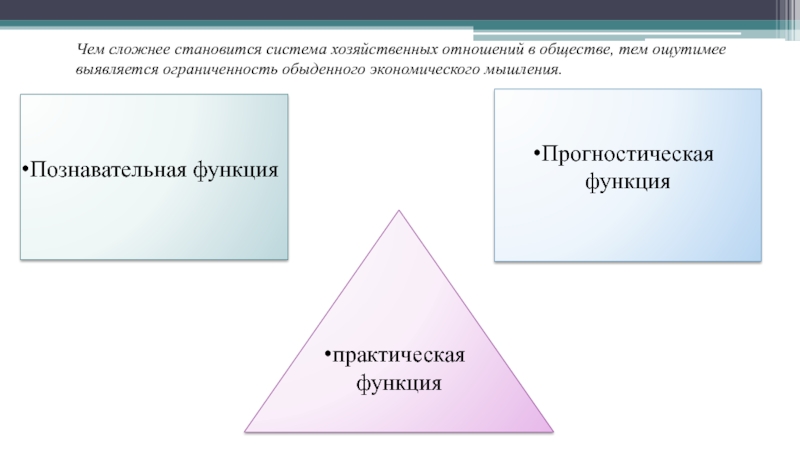 Чем сложнее становится система хозяйственных отношений в обществе, тем ощутимее выявляется ограниченность обыденного экономического мышления.

•Познавательная функция

•Прогностическая функция

•практическая функция